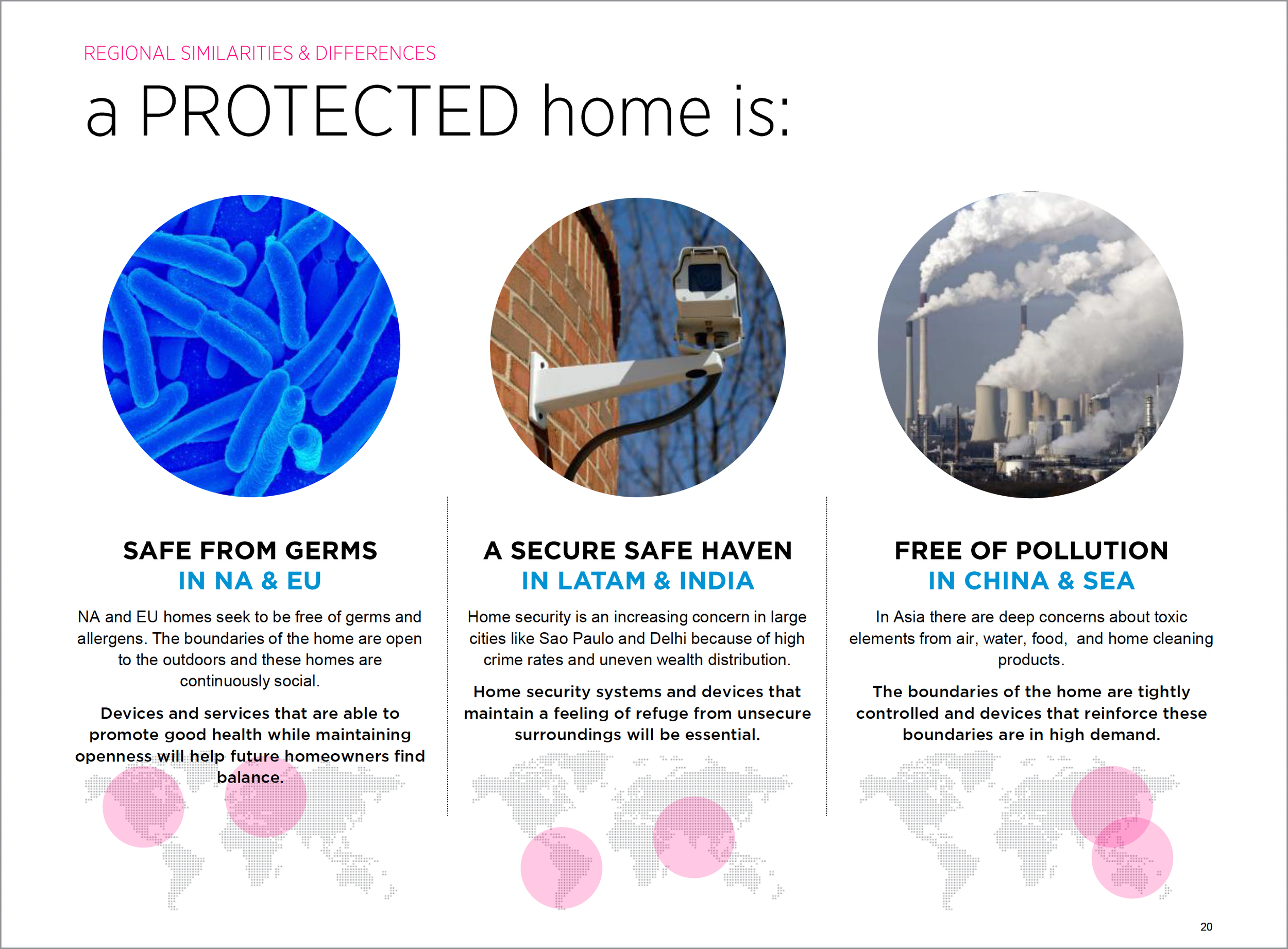 REGIONAL SIMILARITIES & DIFFERENCES

a PROTECTED home is:

SAFE FROM GERMS
IN NA & EU

NA and EU homes seek to be free of germs and allergens. The boundaries of the home are open to the outdoors and these homes are continuously social.

Devices and services that are able to promote good health while maintaining openness will help future homeowners find balance.

A SECURE SAFE HAVEN
IN LATAM & INDIA

Home security is an increasing concern in large cities like Sao Paulo and Delhi because of high crime rates and uneven wealth distribution.

Home security systems and devices that maintain a feeling of refuge from unsecure surroundings will be essential.

FREE OF POLLUTION
IN CHINA & SEA

In Asia there are deep concerns about toxic elements from air, water, food, and home cleaning products.

The boundaries of the home are tightly controlled and devices that reinforce these boundaries are in high demand.

20